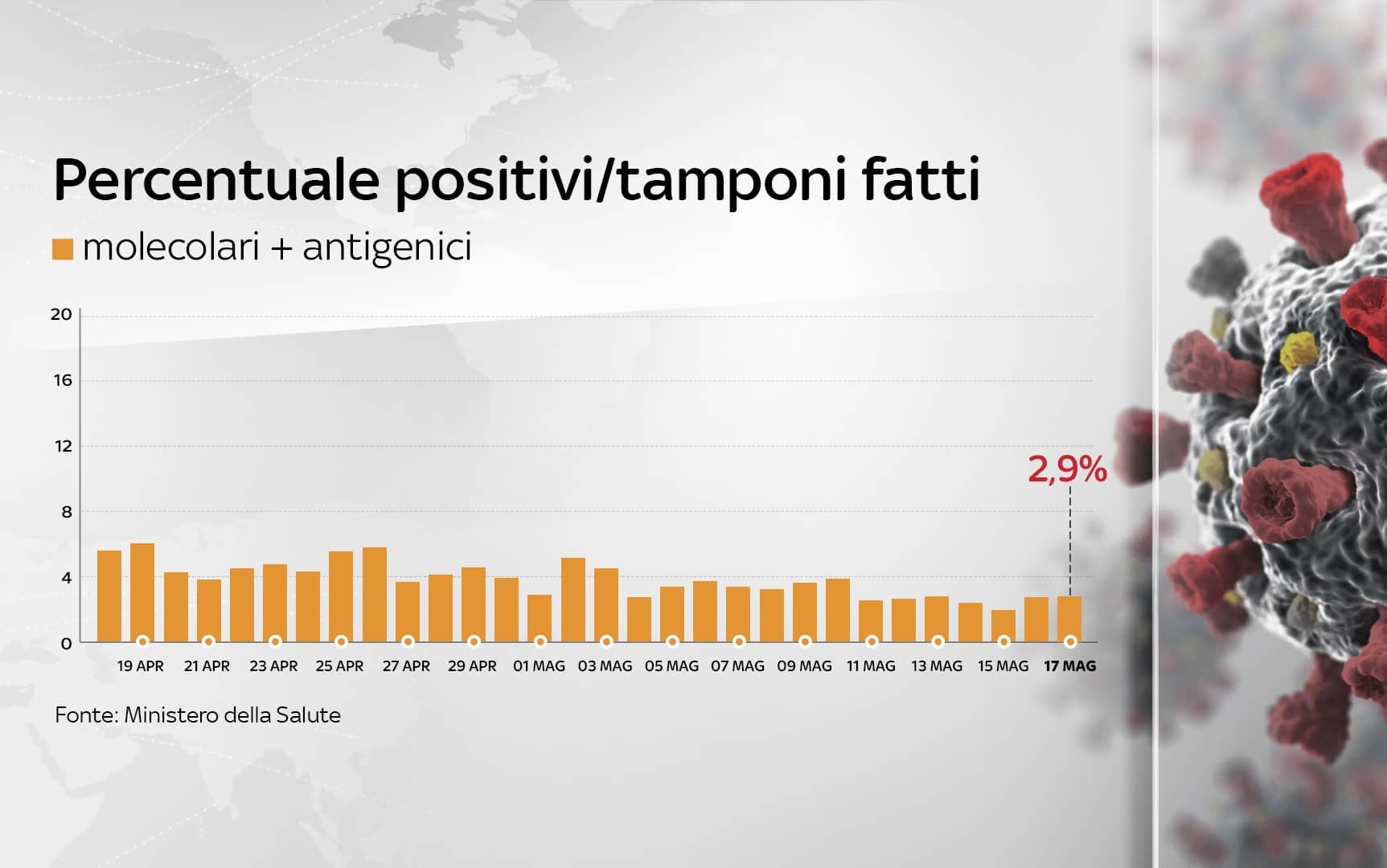 Percentuale positivi/tamponi fatti

molecolari + antigenici

20
16
12
8
4
0

2,9%

19 APR 21 APR 23 APR 25 APR 27 APR 29 APR 01 MAG 03 MAG 05 MAG 07 MAG 09 MAG 11 MAG 13 MAG 15 MAG 17 MAG

Fonte: Ministero della Salute